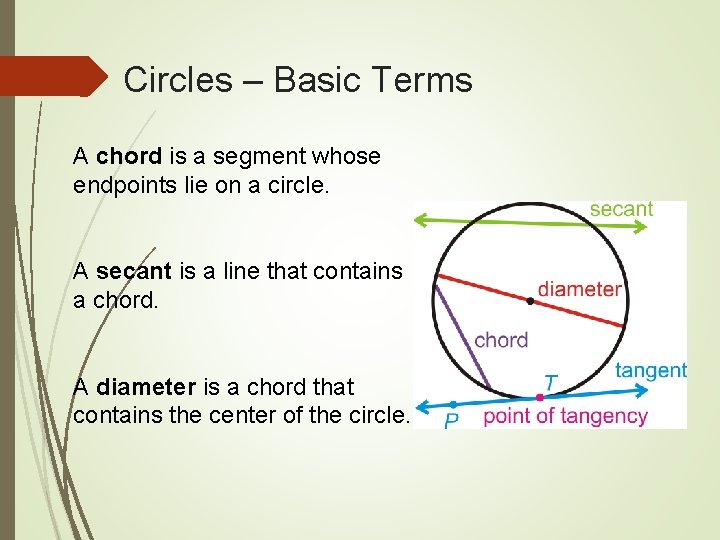 Circles – Basic Terms

A chord is a segment whose endpoints lie on a circle.

A secant is a line that contains a chord.

A diameter is a chord that contains the center of the circle.

secant

diameter

chord

tangent

T

P

point of tangency